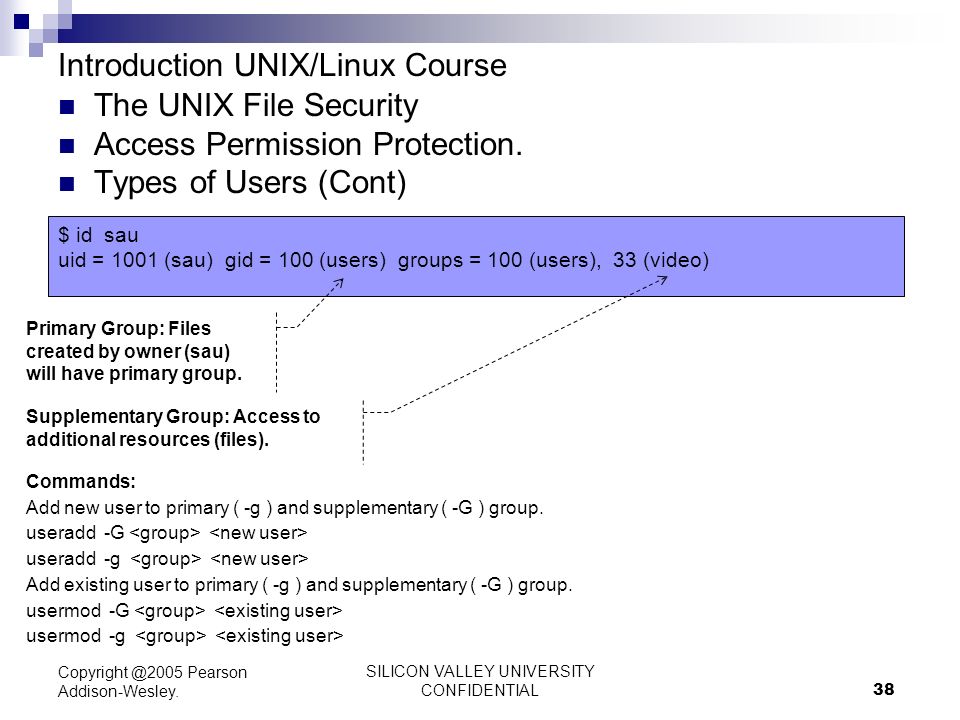 Introduction UNIX/Linux Course
The UNIX File Security
Access Permission Protection.
Types of Users (Cont)

$ id sau
uid = 1001 (sau) gid = 100 (users) groups = 100 (users), 33 (video)

Primary Group: Files created by owner (sau) will have primary group.

Supplementary Group: Access to additional resources (files).

Commands:
Add new user to primary ( -g ) and supplementary ( -G ) group.
useradd -G <group> <new user>
useradd -g <group> <new user>
Add existing user to primary ( -g ) and supplementary ( -G ) group.
usermod -G <group> <existing user>
usermod -g <group> <existing user>

Copyright @2005 Pearson Addison-Wesley.

SILICON VALLEY UNIVERSITY CONFIDENTIAL

38